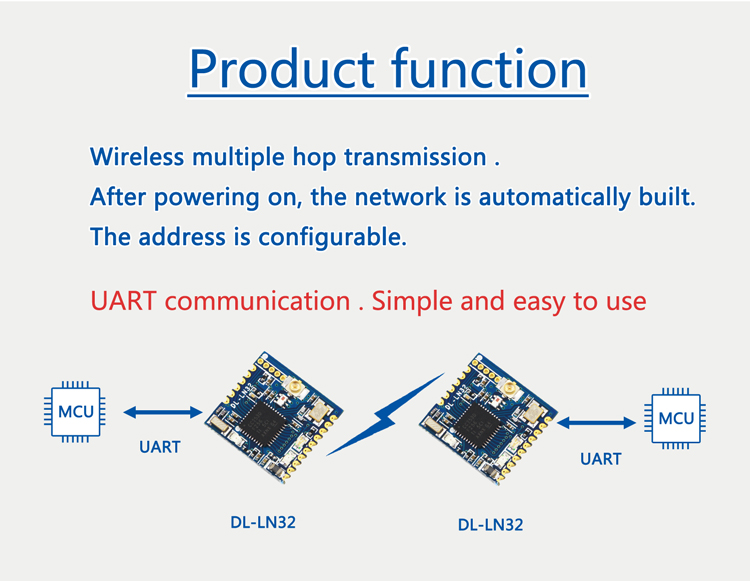 Product function

Wireless multiple hop transmission .
After powering on, the network is automatically built.
The address is configurable.

UART communication . Simple and easy to use

MCU

UART

DL-LN32

DL-LN32

DL-LN32

DL-LN32

UART

MCU